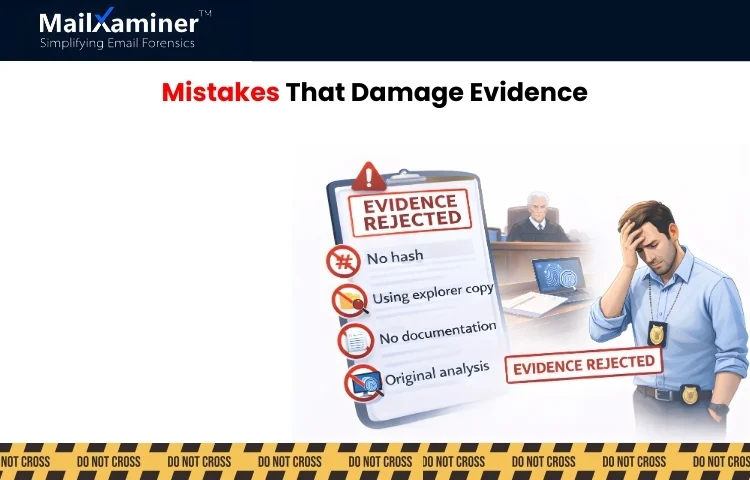 MailXaminer™
Simplifying Email Forensics

Mistakes That Damage Evidence

EVIDENCE REJECTED

No hash

Using explorer copy

No documentation

Original analysis

EVIDENCE REJECTED

NOT CROSS DO NOT CROSS DO NOT CROSS DO NOT CROSS DO NOT CROSS DO NOT CROSS DO NOT CROSS DO NOT CROSS DO NOT CROS